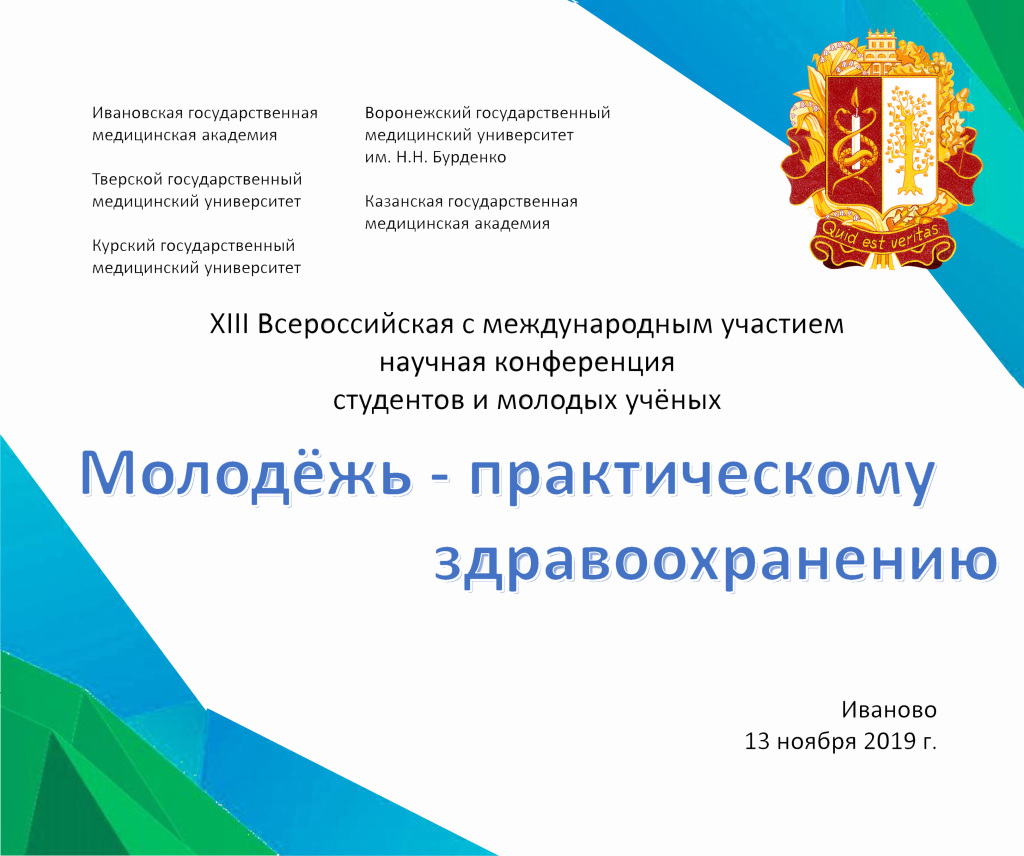 Ивановская государственная медицинская академия

Тверской государственный медицинский университет

Курский государственный медицинский университет

Воронежский государственный медицинский университет им. Н.Н. Бурденко

Казанская государственная медицинская академия

Quid est veritas

XIII Всероссийская с международным участием научная конференция студентов и молодых учёных

Молодёжь - практическому здравоохранению

Иваново
13 ноября 2019 г.